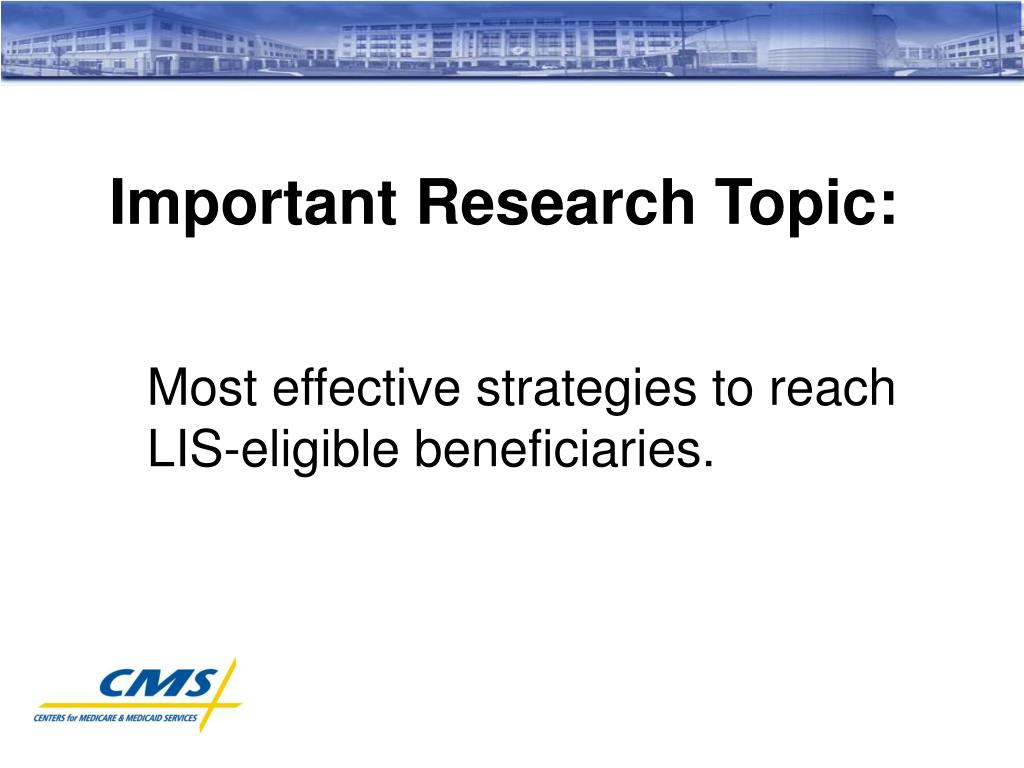 Important Research Topic:

Most effective strategies to reach LIS-eligible beneficiaries.

CMS
CENTERS for MEDICARE & MEDICAID SERVICES